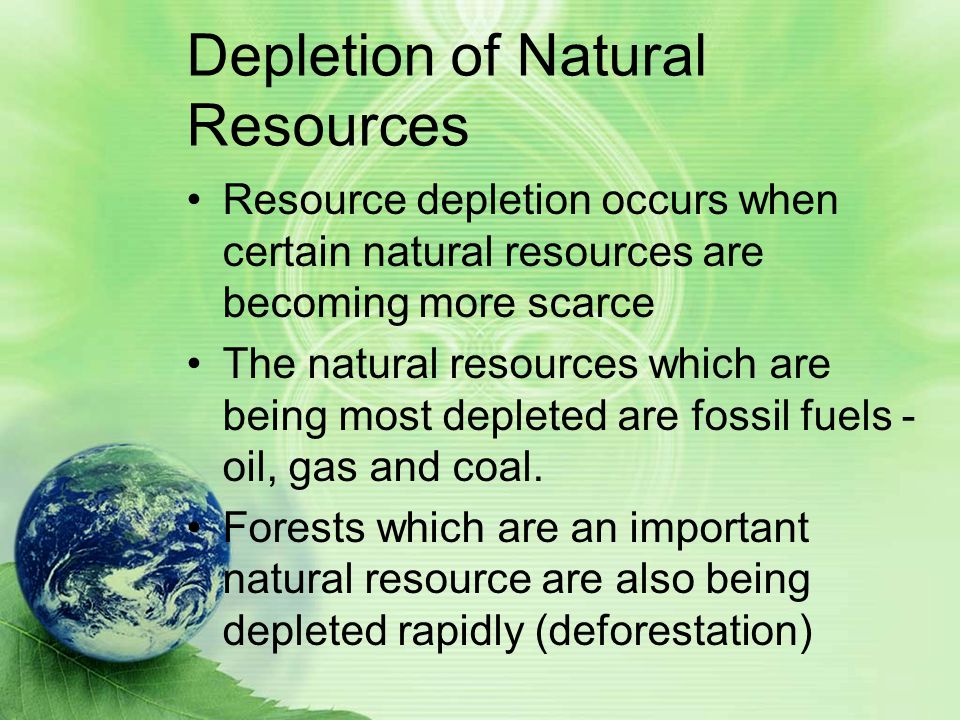 Depletion of Natural Resources

• Resource depletion occurs when certain natural resources are becoming more scarce

• The natural resources which are being most depleted are fossil fuels - oil, gas and coal.

• Forests which are an important natural resource are also being depleted rapidly (deforestation)